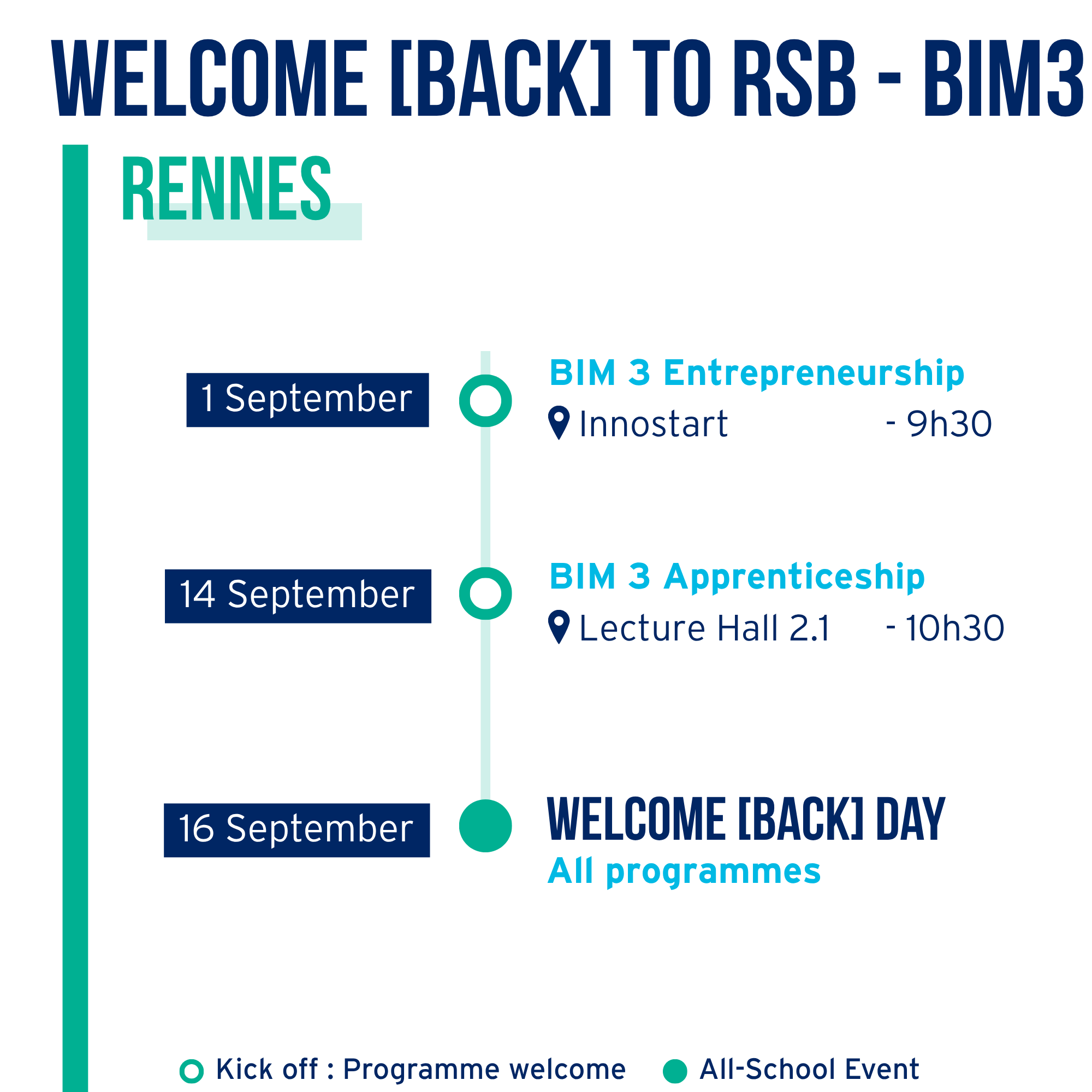 WELCOME [BACK] TO RSB - BIM3

RENNES

1 September

BIM 3 Entrepreneurship
Innostart - 9h30

14 September

BIM 3 Apprenticeship
Lecture Hall 2.1 - 10h30

16 September

WELCOME [BACK] DAY
All programmes

Kick off : Programme welcome

All-School Event